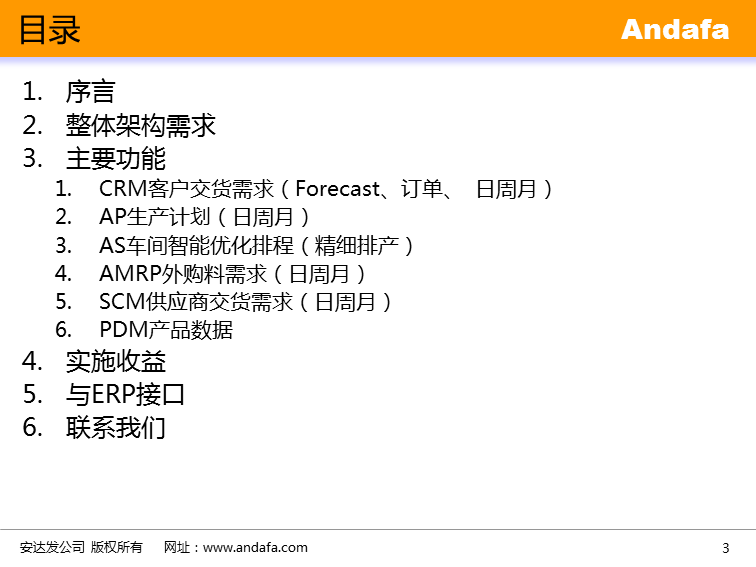 目录

Andafa

1. 序言
2. 整体架构需求
3. 主要功能
   1. CRM客户交货需求（Forecast、订单、 日周月）
   2. AP生产计划（日周月）
   3. AS车间智能优化排程（精细排产）
   4. AMRP外购料需求（日周月）
   5. SCM供应商交货需求（日周月）
   6. PDM产品数据
4. 实施收益
5. 与ERP接口
6. 联系我们

安达发公司 版权所有 网址：www.andafa.com

3